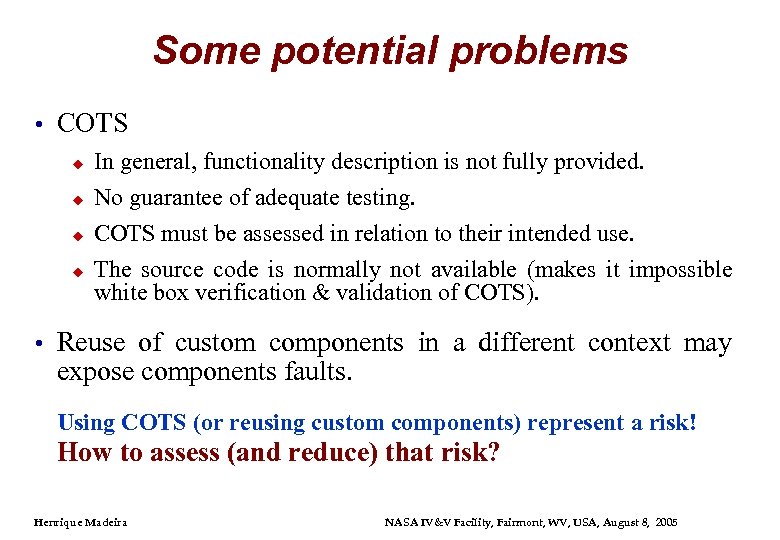 Some potential problems

• COTS

◆ In general, functionality description is not fully provided.

◆ No guarantee of adequate testing.

◆ COTS must be assessed in relation to their intended use.

◆ The source code is normally not available (makes it impossible white box verification & validation of COTS).

• Reuse of custom components in a different context may expose components faults.

Using COTS (or reusing custom components) represent a risk!

How to assess (and reduce) that risk?

Henrique Madeira

NASA IV&V Facility, Fairmont, WV, USA, August 8, 2005